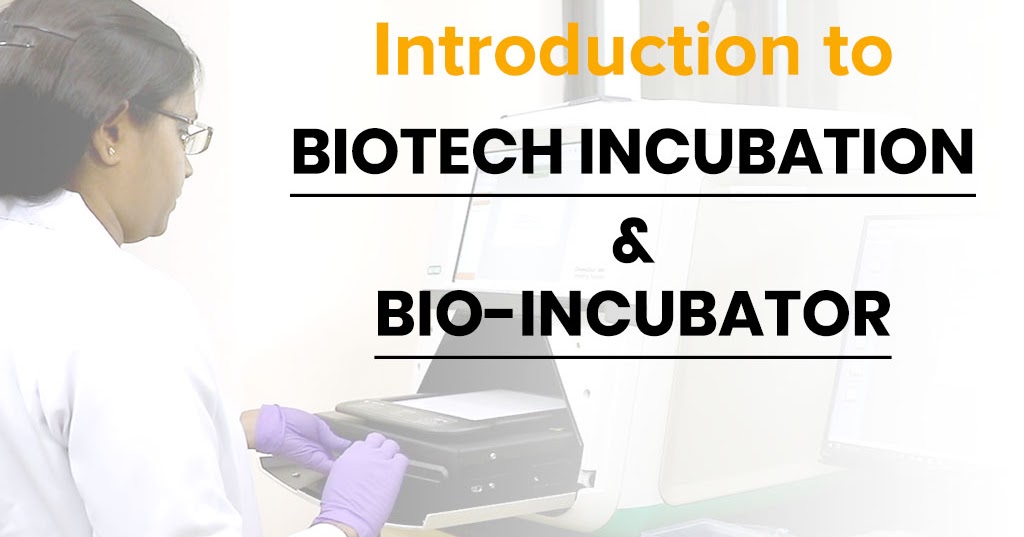 Introduction to

BIOTECH INCUBATION

&

BIO-INCUBATOR